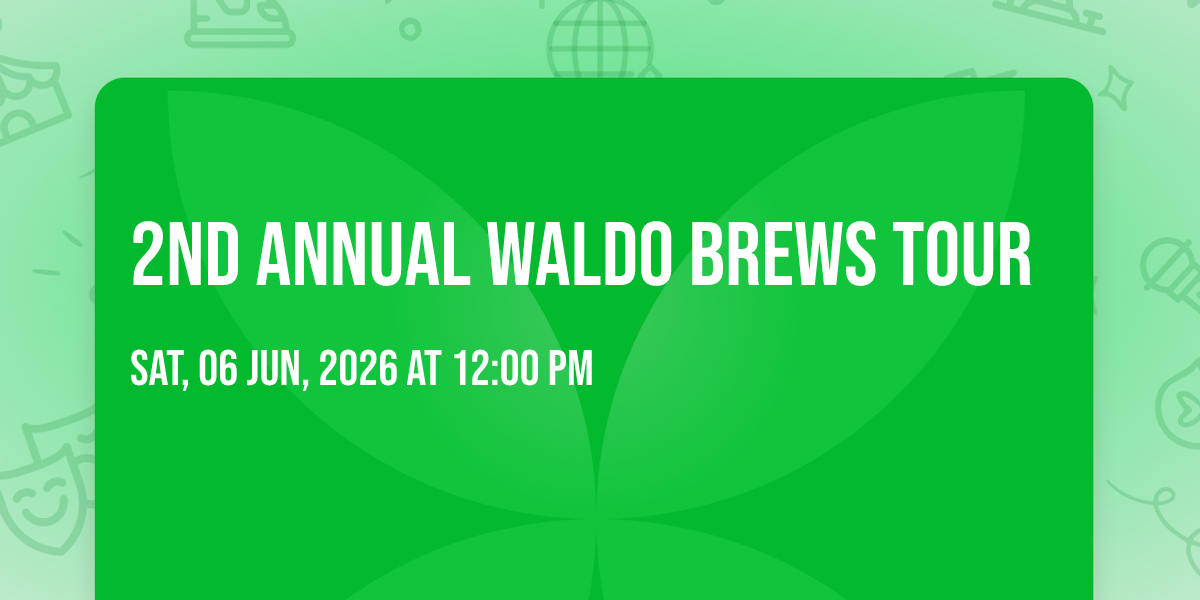 2ND ANNUAL WALDO BREWS TOUR

SAT, 06 JUN, 2026 AT 12:00 PM